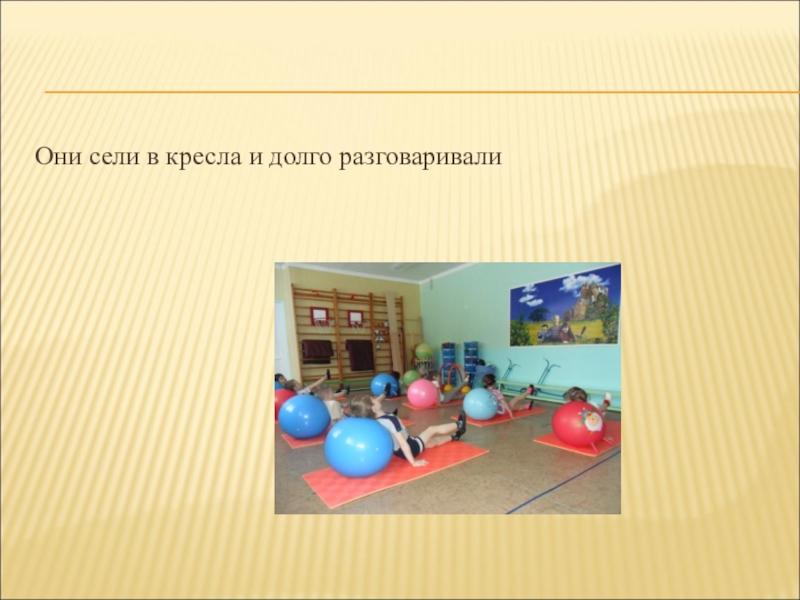 Они сели в кресла и долго разговаривали